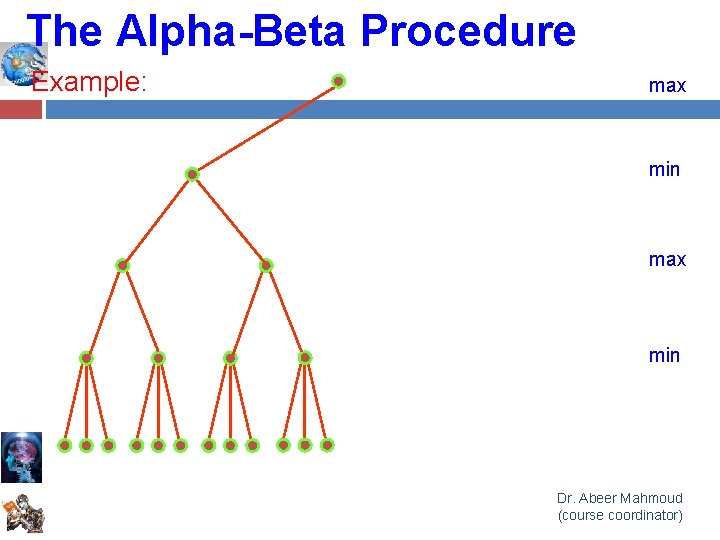 The Alpha-Beta Procedure

Example:

max

min

max

min

Dr. Abeer Mahmoud
(course coordinator)